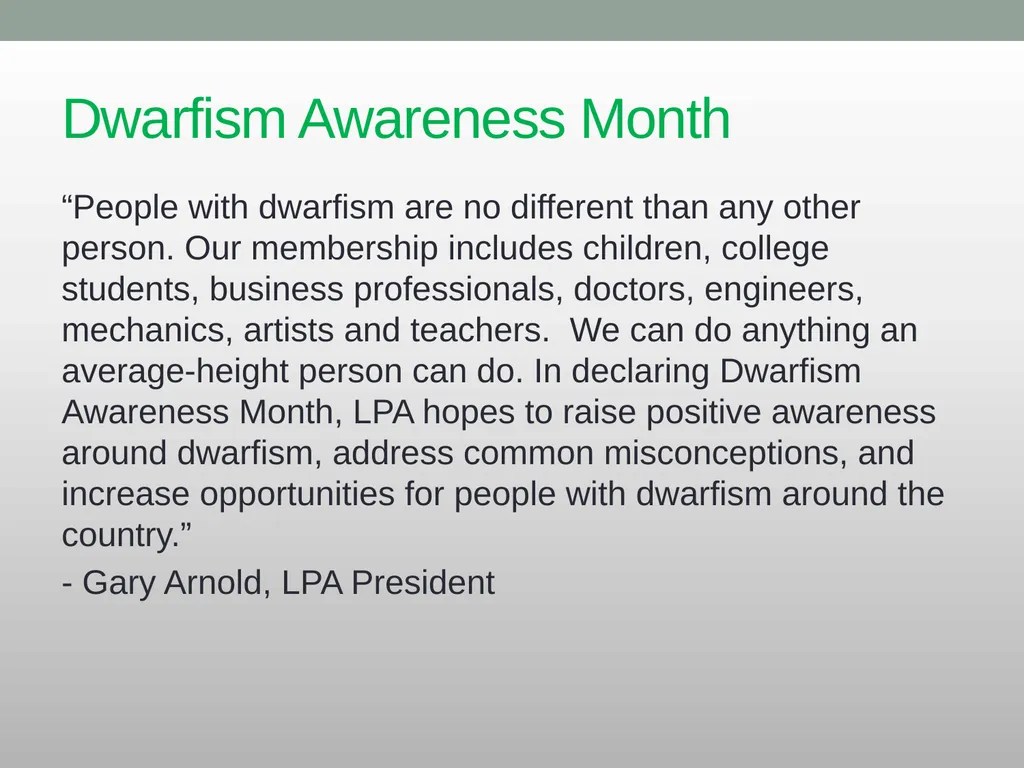 Dwarfism Awareness Month

“People with dwarfism are no different than any other person. Our membership includes children, college students, business professionals, doctors, engineers, mechanics, artists and teachers.  We can do anything an average-height person can do. In declaring Dwarfism Awareness Month, LPA hopes to raise positive awareness around dwarfism, address common misconceptions, and increase opportunities for people with dwarfism around the country.”

- Gary Arnold, LPA President